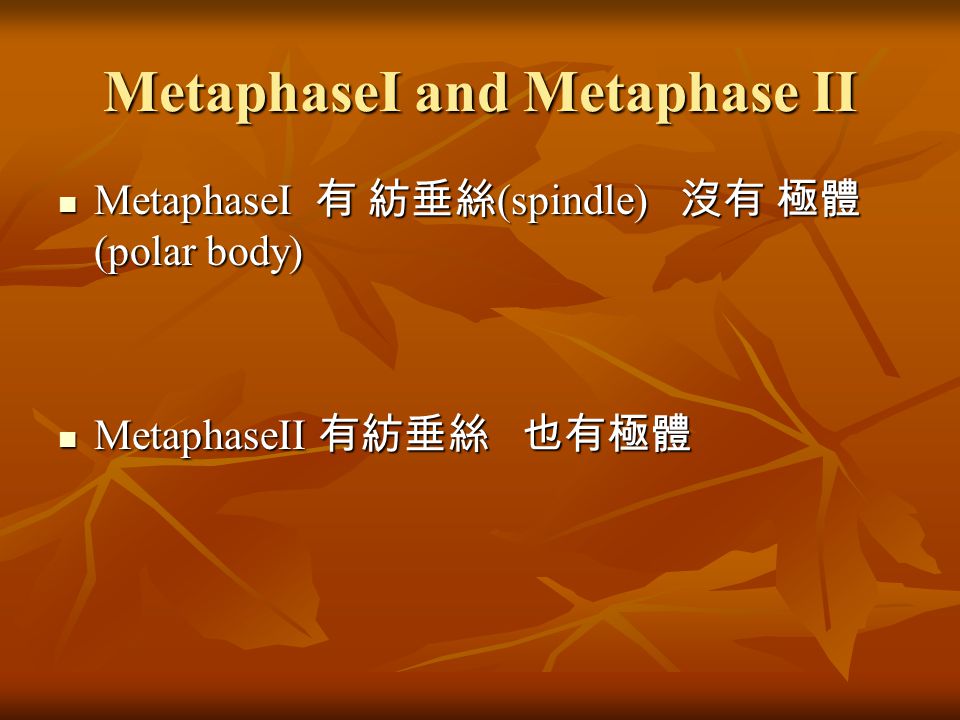 MetaphaseI and Metaphase II

▪ MetaphaseI 有 紡垂絲(spindle) 沒有 極體 (polar body)

▪ MetaphaseII 有紡垂絲 也有極體